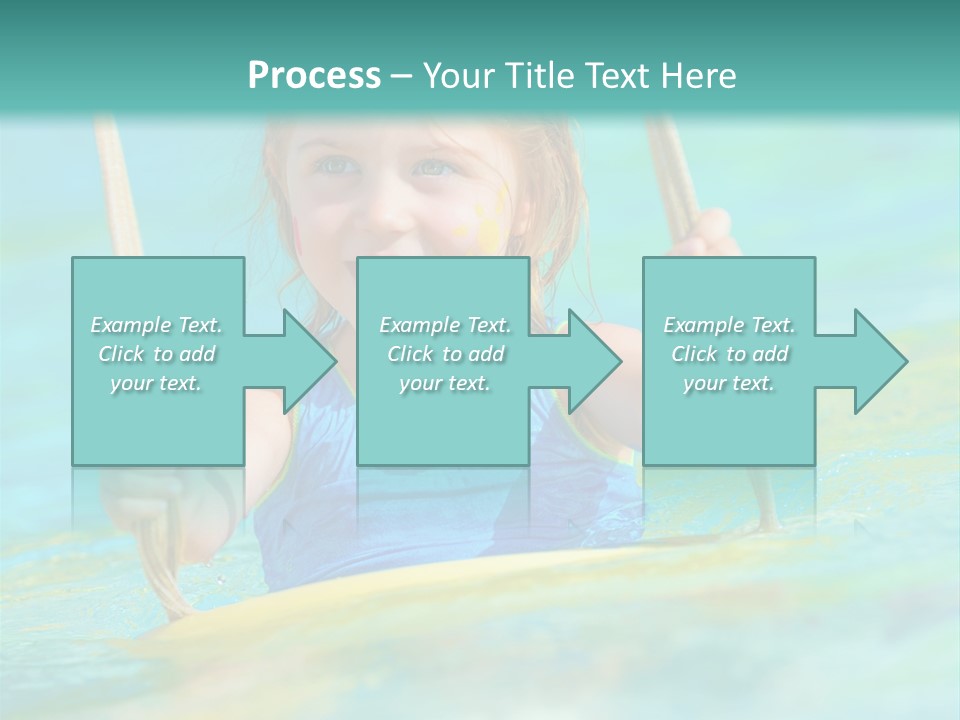 Process – Your Title Text Here

Example Text. Click to add your text.

Example Text. Click to add your text.

Example Text. Click to add your text.